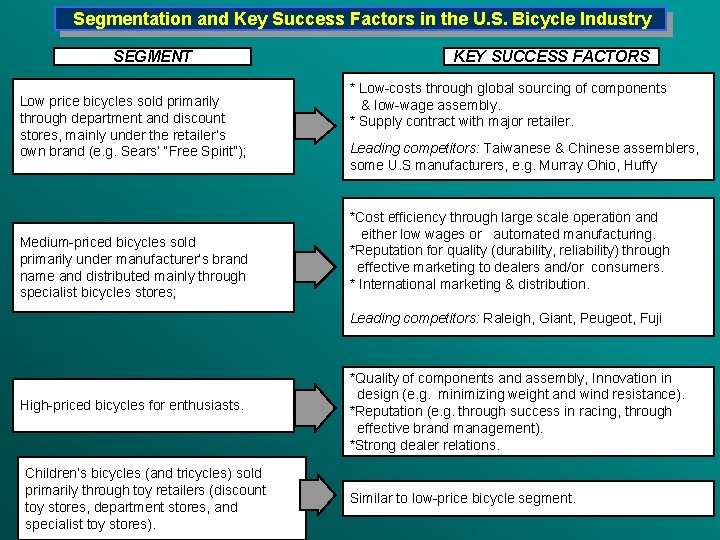 Segmentation and Key Success Factors in the U.S. Bicycle Industry

SEGMENT

KEY SUCCESS FACTORS

Low price bicycles sold primarily through department and discount stores, mainly under the retailer's own brand (e.g. Sears' "Free Spirit");

* Low-costs through global sourcing of components & low-wage assembly.
* Supply contract with major retailer.

Leading competitors: Taiwanese & Chinese assemblers, some U.S manufacturers, e.g. Murray Ohio, Huffy

Medium-priced bicycles sold primarily under manufacturer's brand name and distributed mainly through specialist bicycles stores;

*Cost efficiency through large scale operation and either low wages or automated manufacturing.
*Reputation for quality (durability, reliability) through effective marketing to dealers and/or consumers.
* International marketing & distribution.

Leading competitors: Raleigh, Giant, Peugeot, Fuji

High-priced bicycles for enthusiasts.

*Quality of components and assembly, Innovation in design (e.g. minimizing weight and wind resistance).
*Reputation (e.g. through success in racing, through effective brand management).
*Strong dealer relations.

Children's bicycles (and tricycles) sold primarily through toy retailers (discount toy stores, department stores, and specialist toy stores).

Similar to low-price bicycle segment.